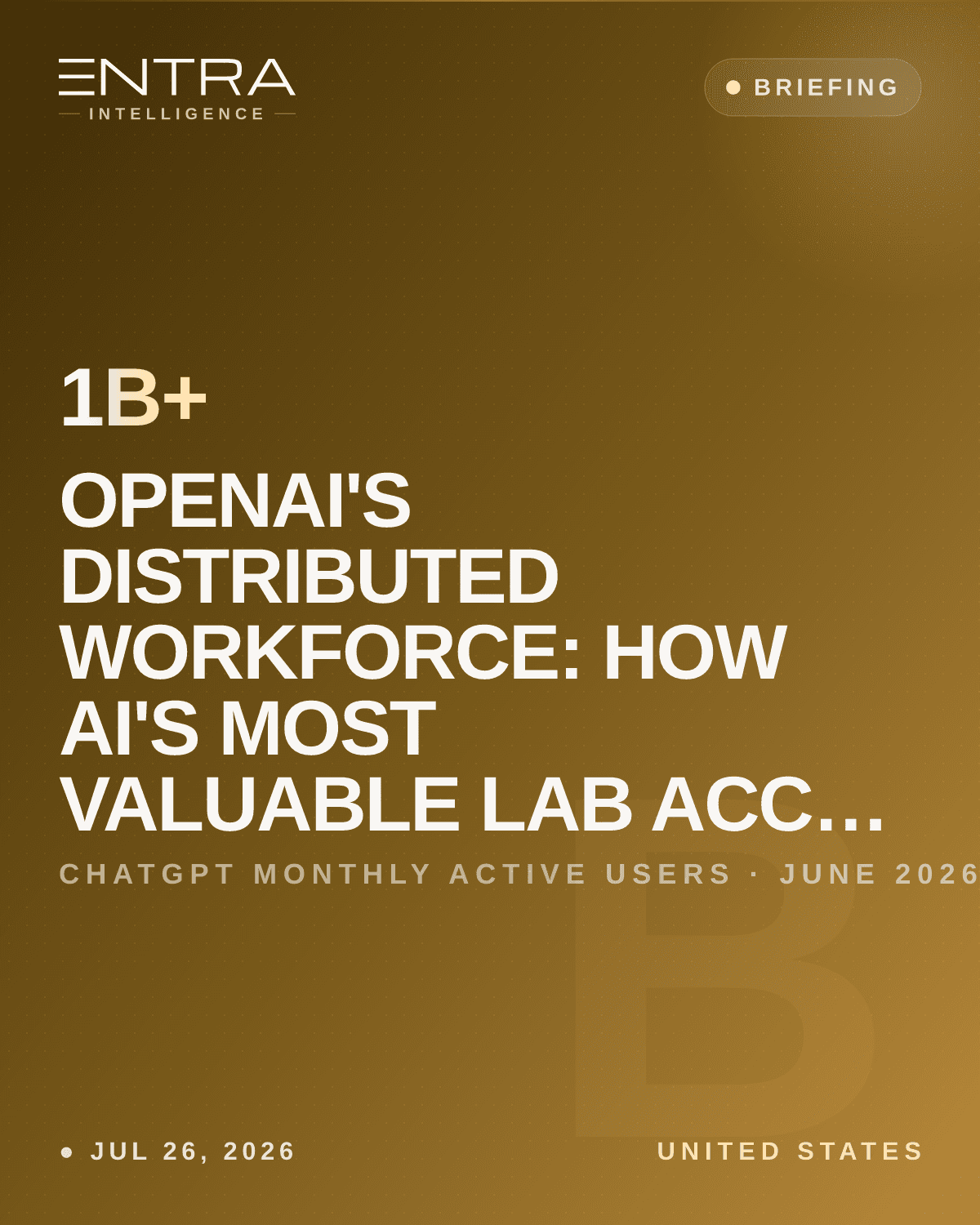 ENTRA
INTELLIGENCE

BRIEFING

1B+

OPENAI'S DISTRIBUTED WORKFORCE: HOW AI'S MOST VALUABLE LAB ACC...

CHATGPT MONTHLY ACTIVE USERS · JUNE 2026

B

JUL 26, 2026

UNITED STATES